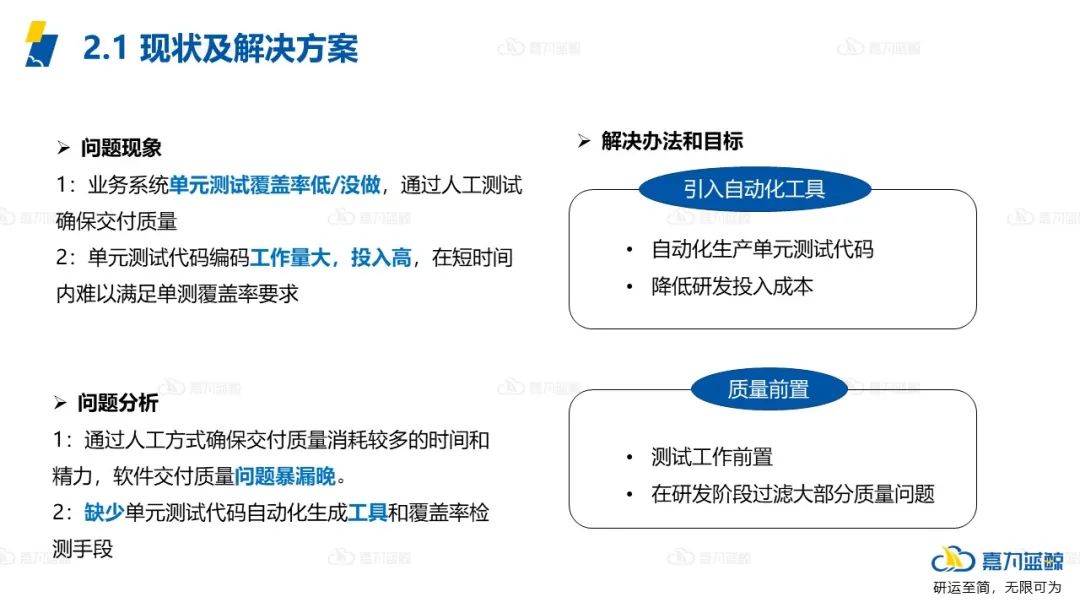 2.1 现状及解决方案

➢ 问题现象
1：业务系统单元测试覆盖率低/没做，通过人工测试确保交付质量
2：单元测试代码编码工作量大，投入高，在短时间内难以满足单测覆盖率要求

➢ 问题分析
1：通过人工方式确保交付质量消耗较多的时间和精力，软件交付质量问题暴漏晚。
2：缺少单元测试代码自动化生成工具和覆盖率检测手段

➢ 解决办法和目标

引入自动化工具
• 自动化生产单元测试代码
• 降低研发投入成本

质量前置
• 测试工作前置
• 在研发阶段过滤大部分质量问题

嘉为蓝鲸
研运至简，无限可为